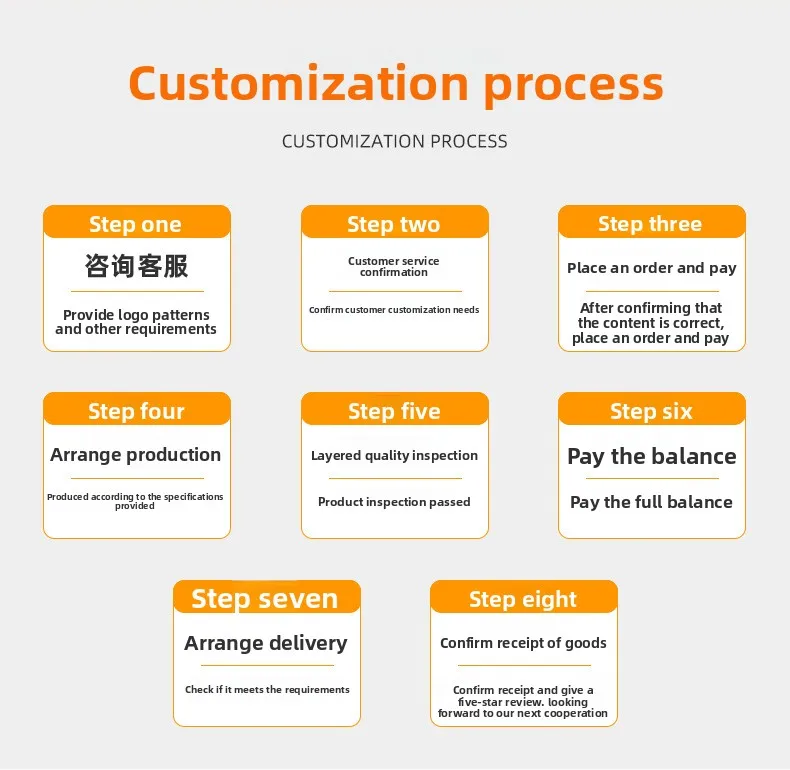 Customization process

CUSTOMIZATION PROCESS

Step one

咨询客服

Provide logo patterns and other requirements

Step two

Customer service confirmation

Confirm customer customization needs

Step three

Place an order and pay

After confirming that the content is correct, place an order and pay

Step four

Arrange production

Produced according to the specifications provided

Step five

Layered quality inspection

Product inspection passed

Step six

Pay the balance

Pay the full balance

Step seven

Arrange delivery

Check if it meets the requirements

Step eight

Confirm receipt of goods

Confirm receipt and give a five-star review. looking forward to our next cooperation